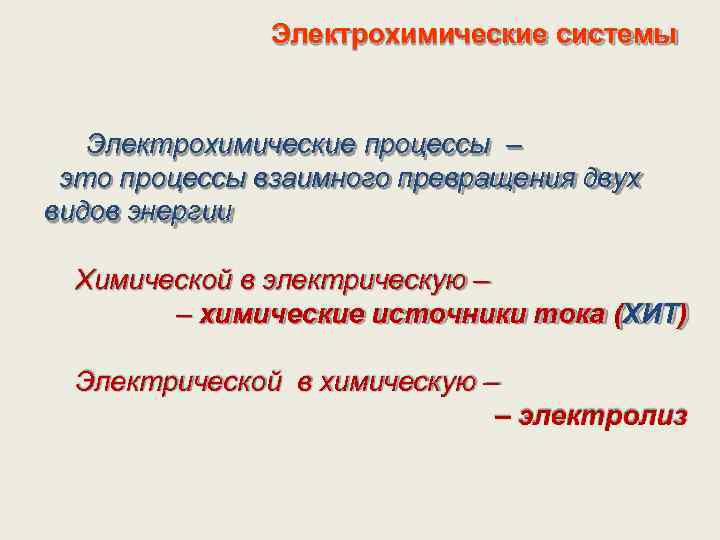 Электрохимические системы

Электрохимические процессы – это процессы взаимного превращения двух видов энергии

Химической в электрическую – – химические источники тока (ХИТ)

Электрической в химическую – – электролиз